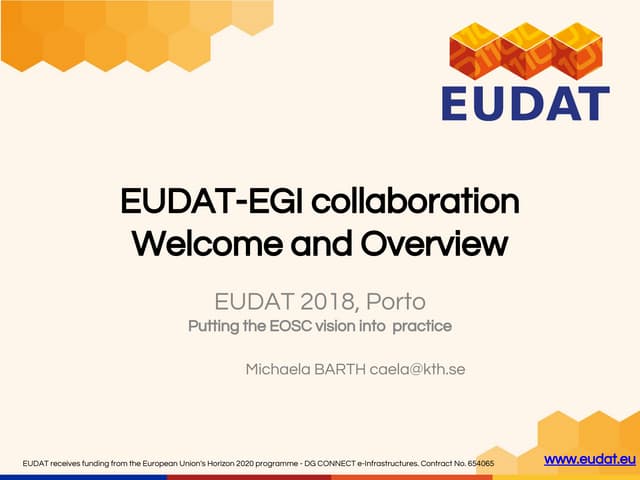 EUDAT

EUDAT-EGI collaboration
Welcome and Overview

EUDAT 2018, Porto
Putting the EOSC vision into practice

Michaela BARTH caela@kth.se

EUDAT receives funding from the European Union's Horizon 2020 programme - DG CONNECT e-Infrastructures. Contract No. 654065

www.eudat.eu